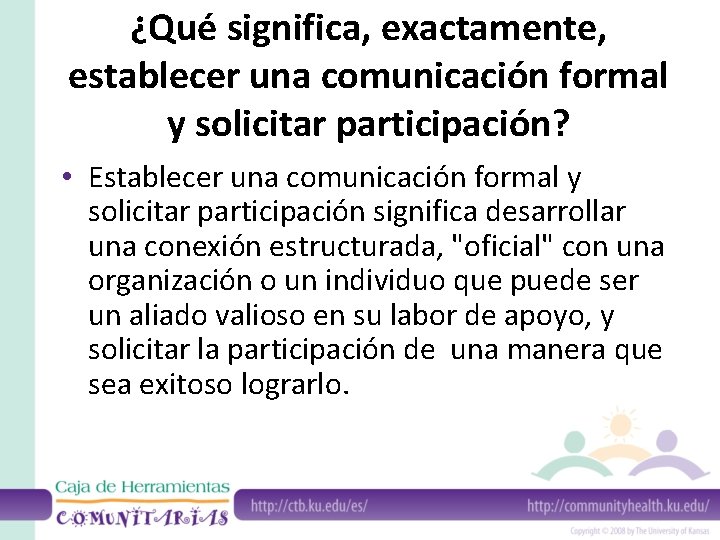 ¿Qué significa, exactamente, establecer una comunicación formal y solicitar participación?

• Establecer una comunicación formal y solicitar participación significa desarrollar una conexión estructurada, "oficial" con una organización o un individuo que puede ser un aliado valioso en su labor de apoyo, y solicitar la participación de una manera que sea exitoso lograrlo.

Caja de Herramientas COMUNITARIAS

http://ctb.ku.edu/es/

http://communityhealth.ku.edu/

Copyright © 2008 by The University of Kansas